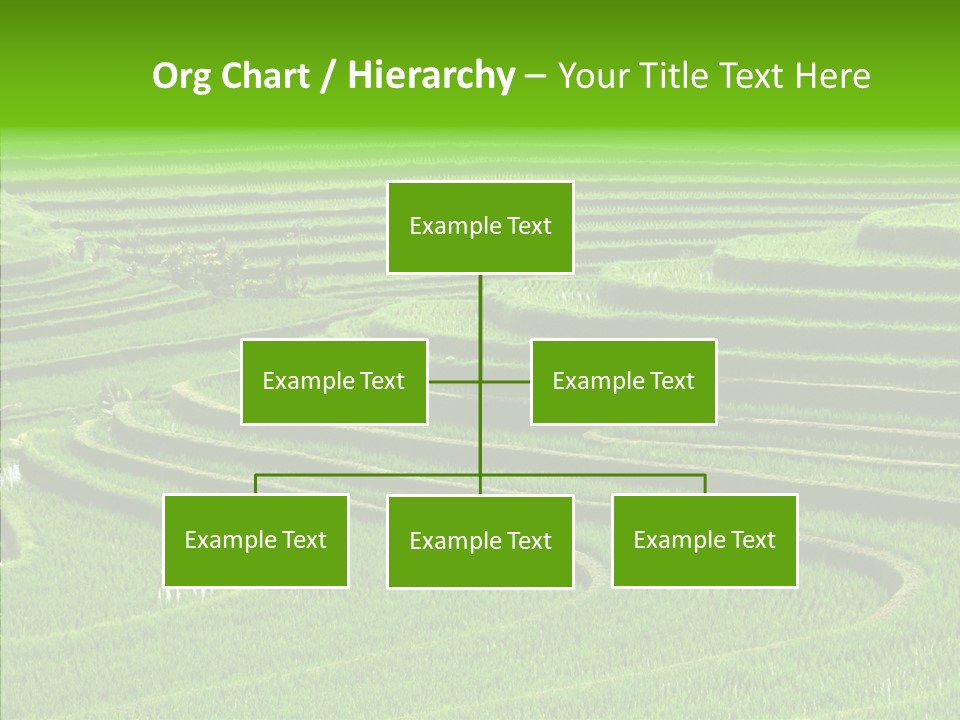 Org Chart / Hierarchy – Your Title Text Here

Example Text

Example Text

Example Text

Example Text

Example Text

Example Text